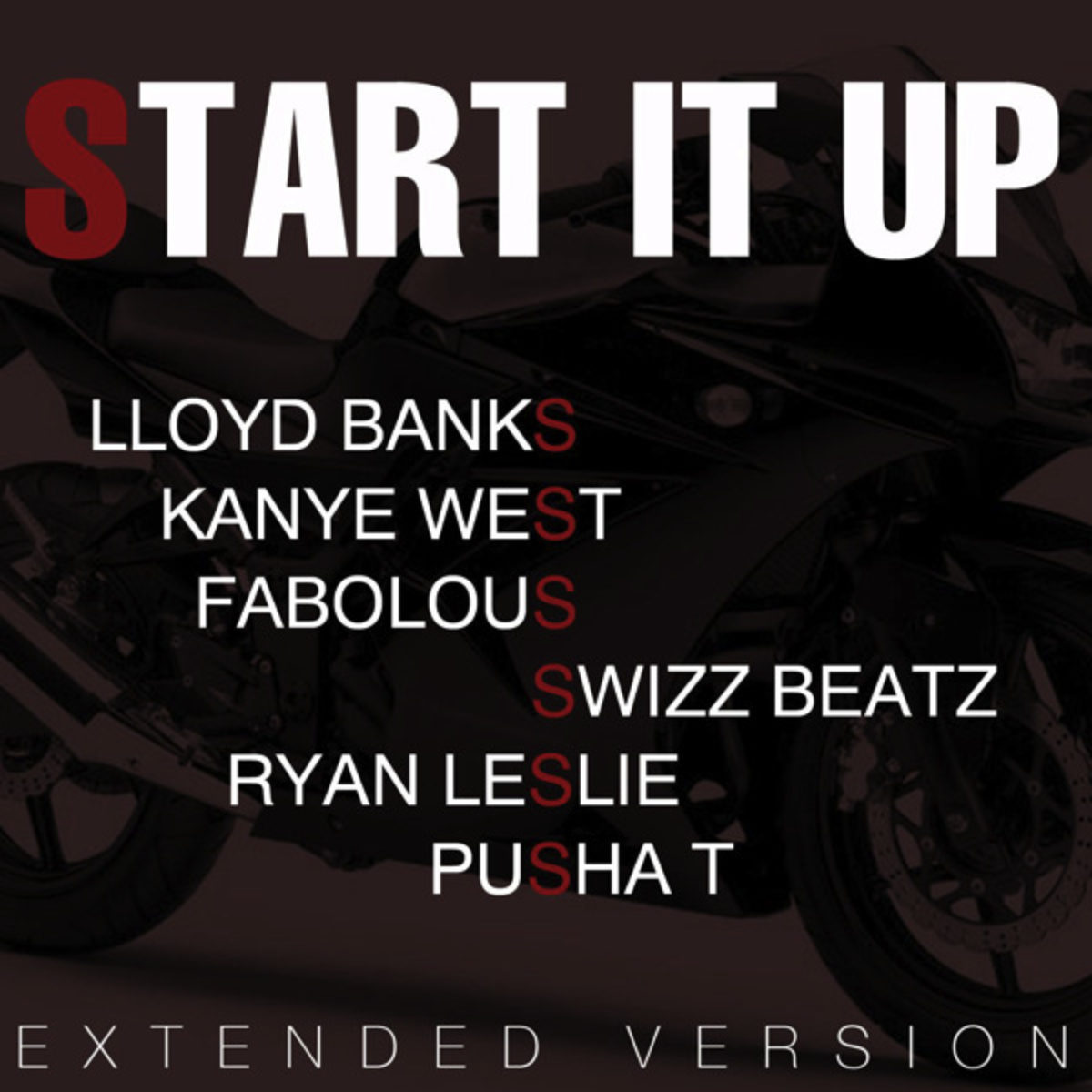 START IT UP

LLOYD BANKS
KANYE WEST
FABOLOUS
SWIZZ BEATZ
RYAN LESLIE
PUSHA T

EXTENDED VERSION